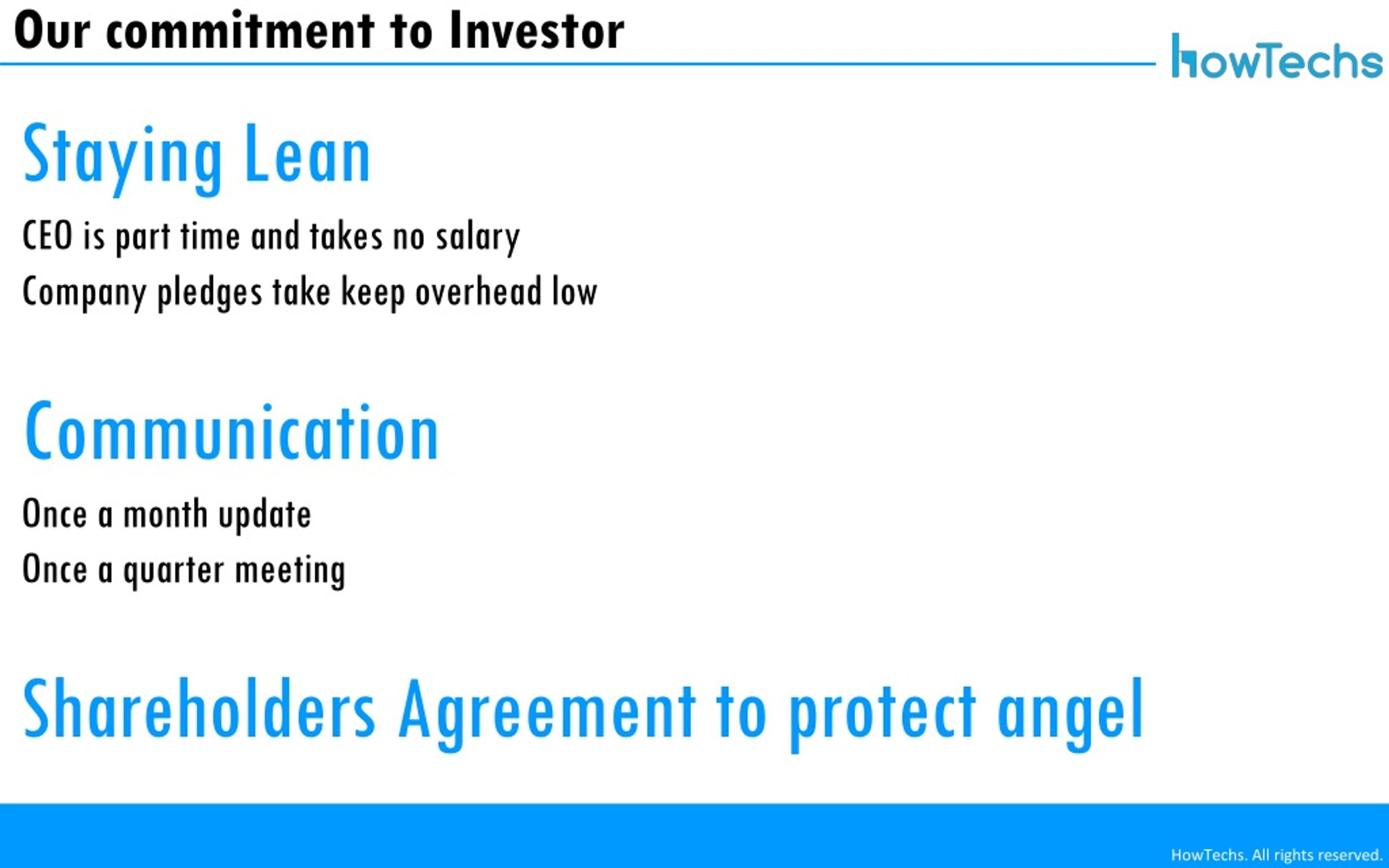 Our commitment to Investor

howTechs

Staying Lean

CEO is part time and takes no salary

Company pledges take keep overhead low

Communication

Once a month update

Once a quarter meeting

Shareholders Agreement to protect angel

HowTechs. All rights reserved.